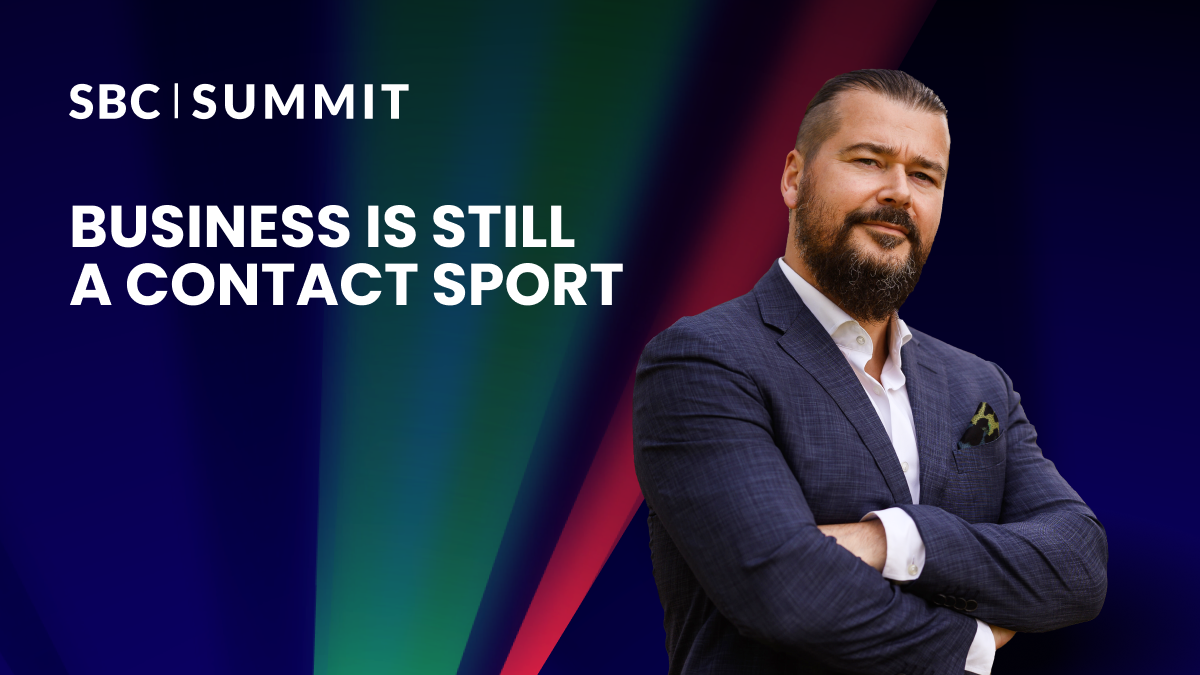 SBC | SUMMIT

BUSINESS IS STILL A CONTACT SPORT